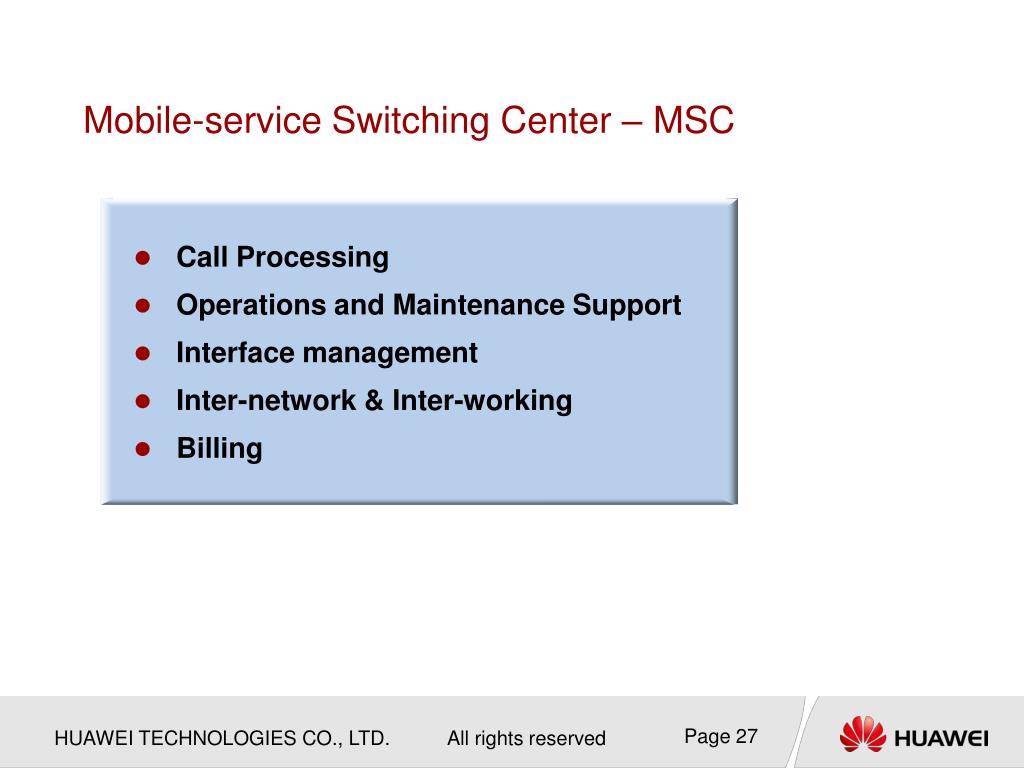 Mobile-service Switching Center – MSC

- Call Processing
- Operations and Maintenance Support
- Interface management
- Inter-network & Inter-working
- Billing

HUAWEI TECHNOLOGIES CO., LTD. All rights reserved Page 27

HUAWEI